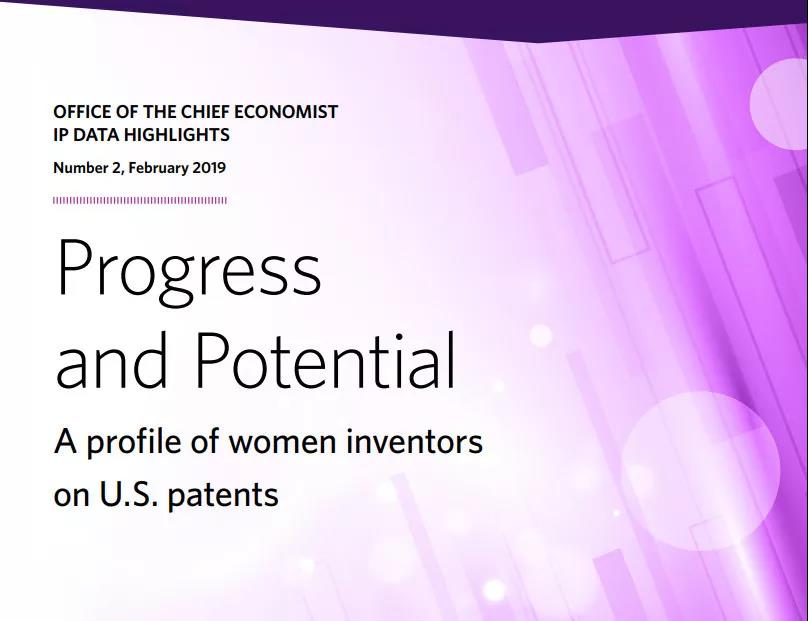 OFFICE OF THE CHIEF ECONOMIST
IP DATA HIGHLIGHTS

Number 2, February 2019

Progress and Potential

A profile of women inventors on U.S. patents